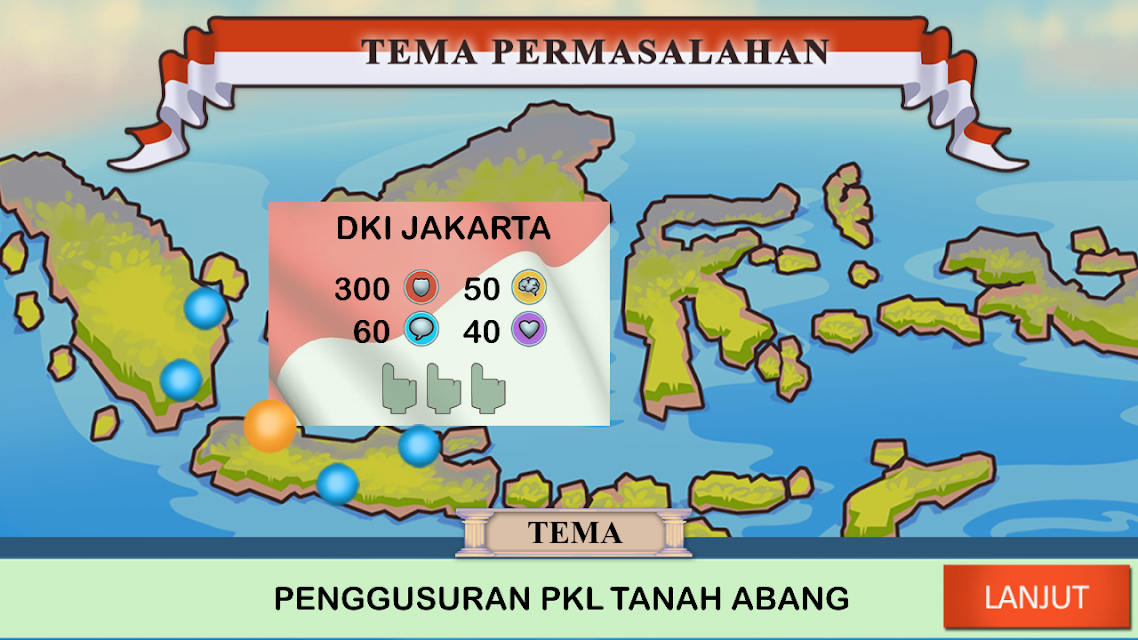 TEMA PERMASALAHAN

DKI JAKARTA

300 50
60 40

TEMA

PENGGUSURAN PKL TANAH ABANG

LANJUT